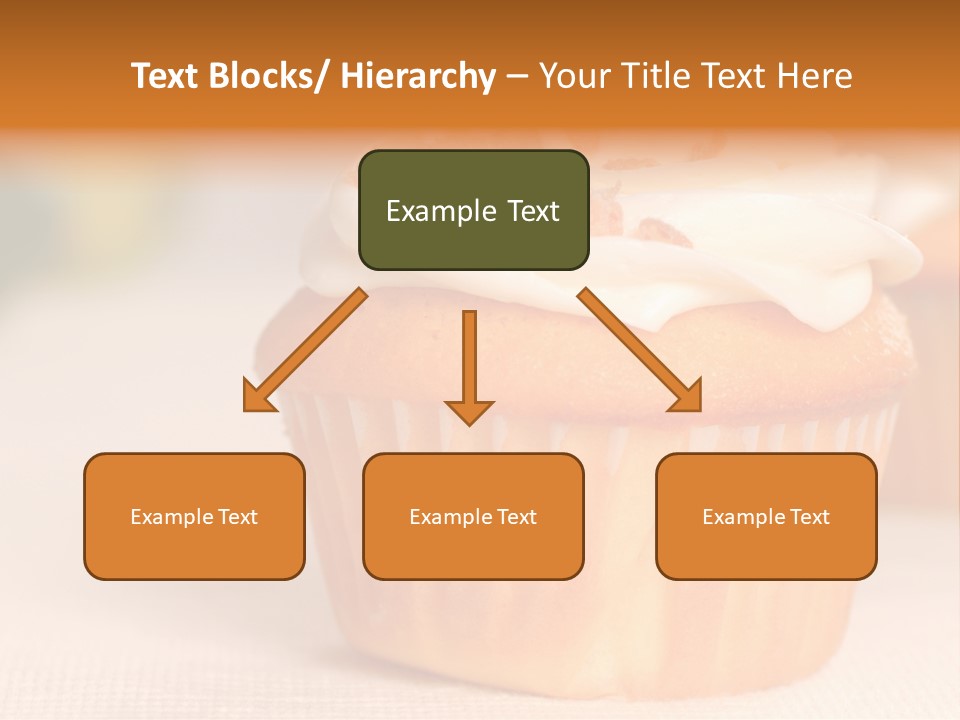 Text Blocks/ Hierarchy – Your Title Text Here

Example Text

Example Text

Example Text

Example Text